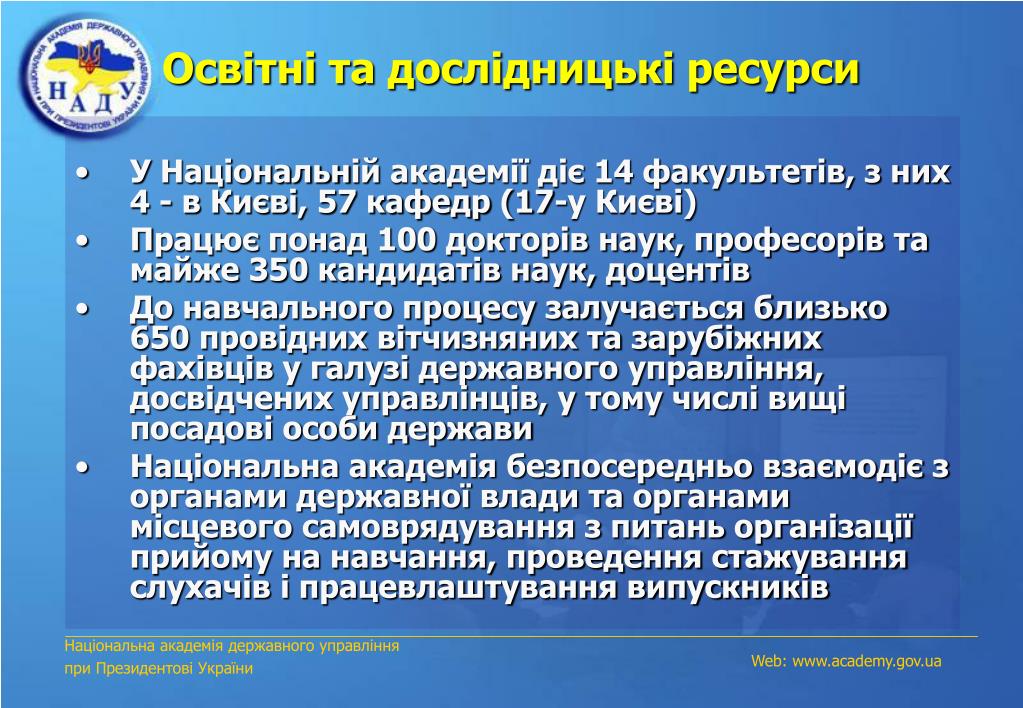 НАЦІОНАЛЬНА АКАДЕМІЯ ДЕРЖАВНОГО УПРАВЛІННЯ ПРИ ПРЕЗИДЕНТОВІ УКРАЇНИ
НАДУ

Освітні та дослідницькі ресурси

• У Національній академії діє 14 факультетів, з них 4 - в Києві, 57 кафедр (17-у Києві)
• Працює понад 100 докторів наук, професорів та майже 350 кандидатів наук, доцентів
• До навчального процесу залучається близько 650 провідних вітчизняних та зарубіжних фахівців у галузі державного управління, досвідчених управлінців, у тому числі вищі посадові особи держави
• Національна академія безпосередньо взаємодіє з органами державної влади та органами місцевого самоврядування з питань організації прийому на навчання, проведення стажування слухачів і працевлаштування випускників

Національна академія державного управління при Президентові України

Web: www.academy.gov.ua